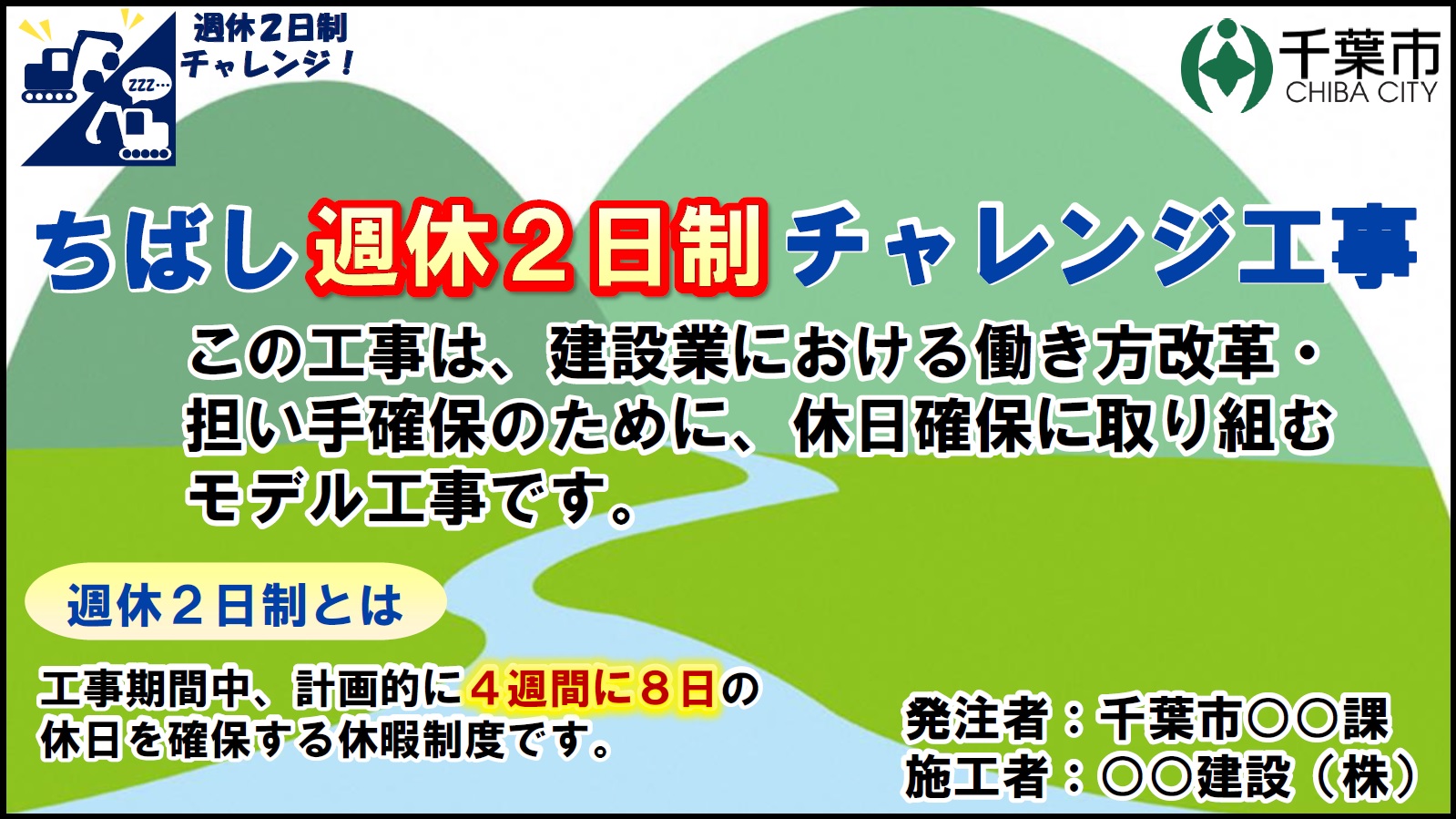 ZZZ…

週休２日制
チャレンジ！

千葉市
CHIBA CITY

ちばし週休２日制チャレンジ工事

この工事は、建設業における働き方改革・担い手確保のために、休日確保に取り組むモデル工事です。

週休２日制とは

工事期間中、計画的に４週間に８日の休日を確保する休暇制度です。

発注者：千葉市○○課
施工者：○○建設（株）